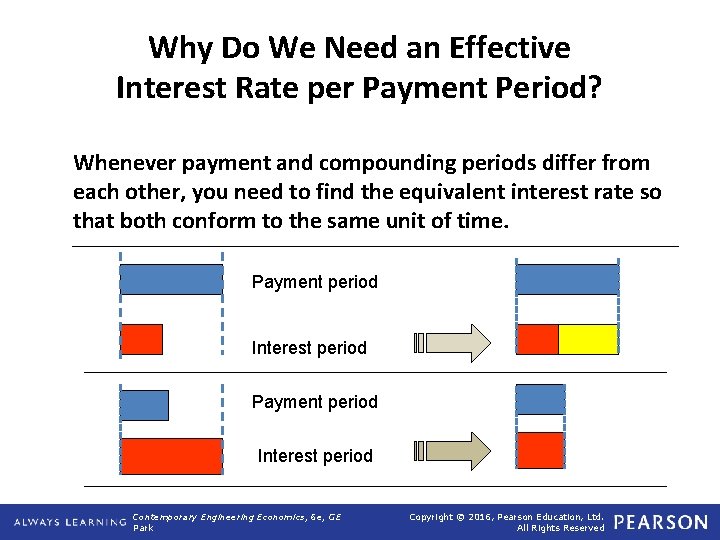 Why Do We Need an Effective Interest Rate per Payment Period?

Whenever payment and compounding periods differ from each other, you need to find the equivalent interest rate so that both conform to the same unit of time.

Payment period

Interest period

Payment period

Interest period

ALWAYS LEARNING

Contemporary Engineering Economics, 6e, GE Park

Copyright © 2016, Pearson Education, Ltd. All Rights Reserved

PEARSON